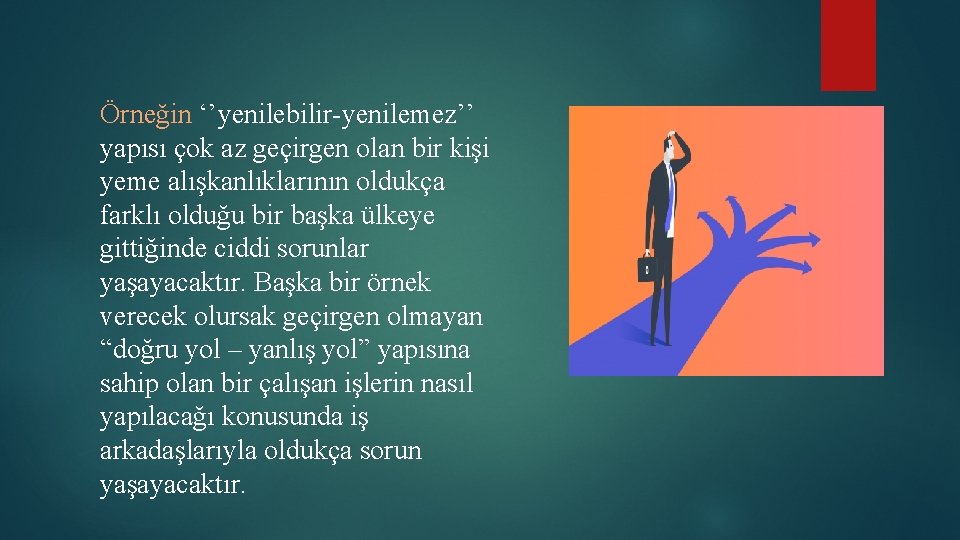 Örneğin ‘’yenilebilir-yenilemez’’ yapısı çok az geçirgen olan bir kişi yeme alışkanlıklarının oldukça farklı olduğu bir başka ülkeye gittiğinde ciddi sorunlar yaşayacaktır. Başka bir örnek verecek olursak geçirgen olmayan “doğru yol – yanlış yol” yapısına sahip olan bir çalışan işlerin nasıl yapılacağı konusunda iş arkadaşlarıyla oldukça sorun yaşayacaktır.